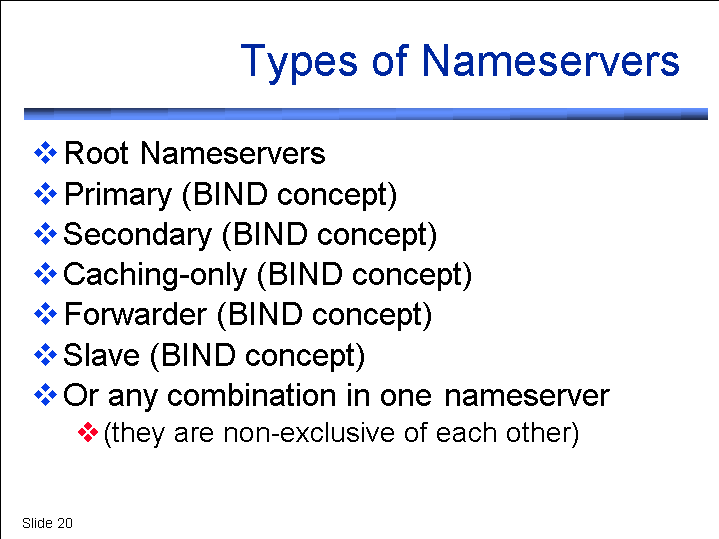 Types of Nameservers

❖ Root Nameservers
❖ Primary (BIND concept)
❖ Secondary (BIND concept)
❖ Caching-only (BIND concept)
❖ Forwarder (BIND concept)
❖ Slave (BIND concept)
❖ Or any combination in one nameserver
❖ (they are non-exclusive of each other)

Slide 20